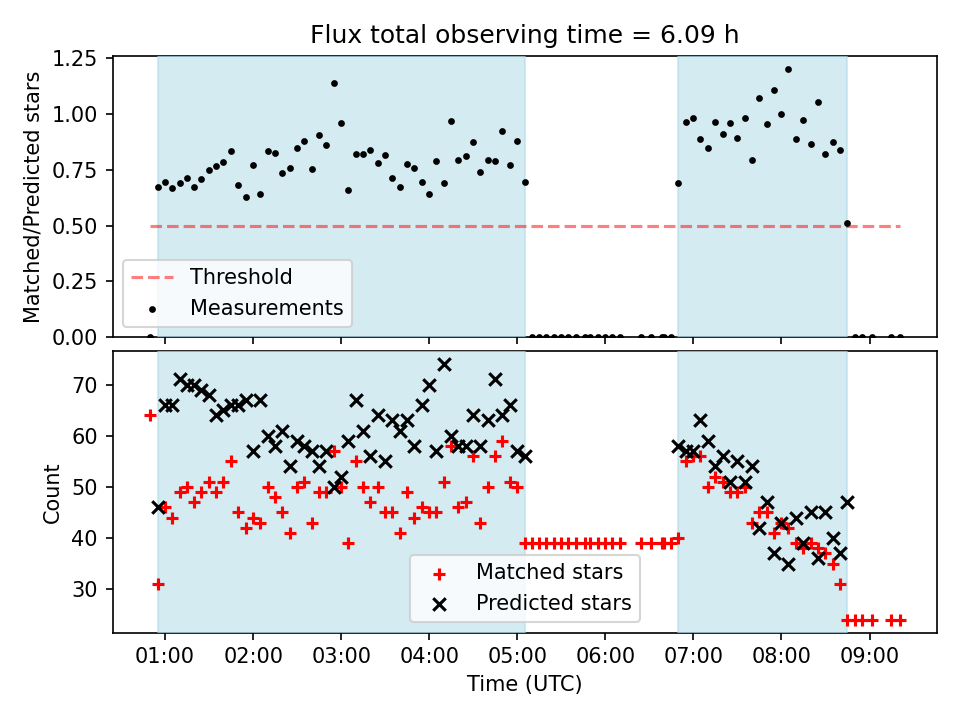 Flux total observing time = 6.09 h

Matched/Predicted stars

1.25
1.00
0.75
0.50
0.25
0.00

Threshold
Measurements

Count

70
60
50
40
30

Matched stars
Predicted stars

01:00 02:00 03:00 04:00 05:00 06:00 07:00 08:00 09:00

Time (UTC)